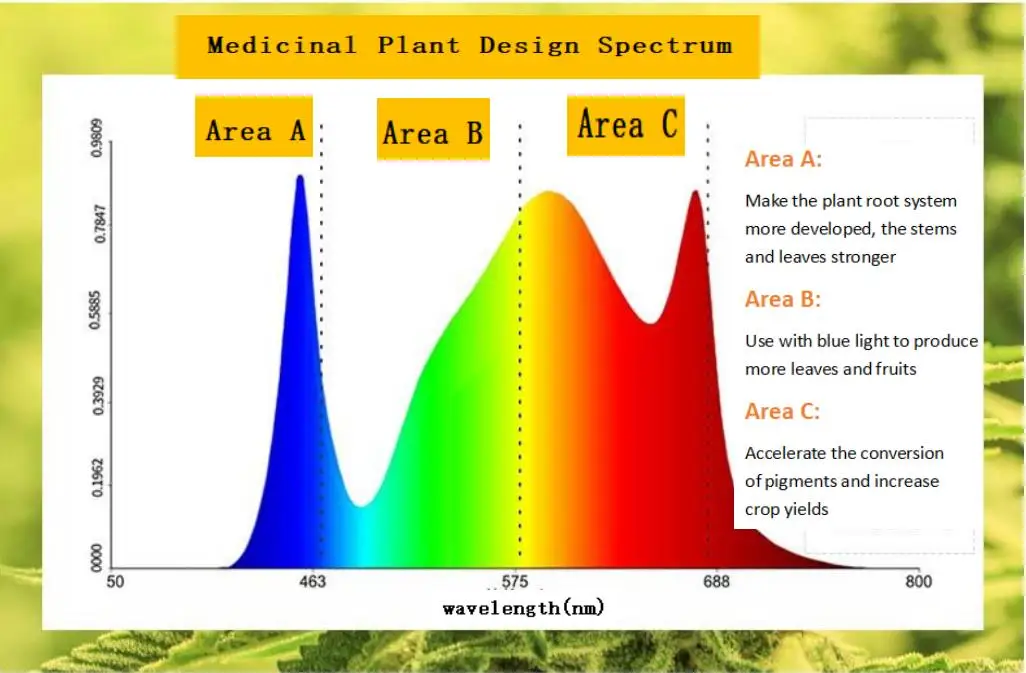 Medicinal Plant Design Spectrum

Area A

Area B

Area C

0.9809
0.7847
0.5885
0.3929
0.1962
0000

50
463
575
688
800

wavelength(nm)

Area A:

Make the plant root system more developed, the stems and leaves stronger

Area B:

Use with blue light to produce more leaves and fruits

Area C:

Accelerate the conversion of pigments and increase crop yields